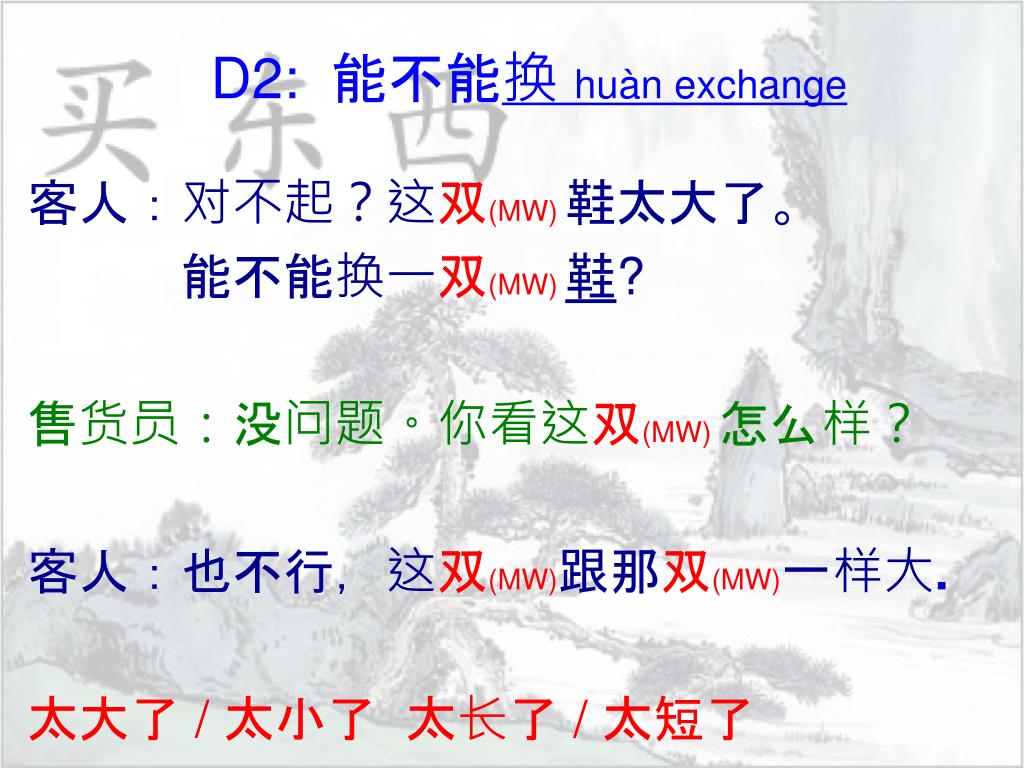 买东西

D2: 能不能换 huàn exchange

客人：对不起？这双(MW) 鞋太大了。
能不能换一双(MW) 鞋?

售货员：没问题。你看这双(MW) 怎么样？

客人：也不行，这双(MW)跟那双(MW)一样大.

太大了 / 太小了 太长了 / 太短了